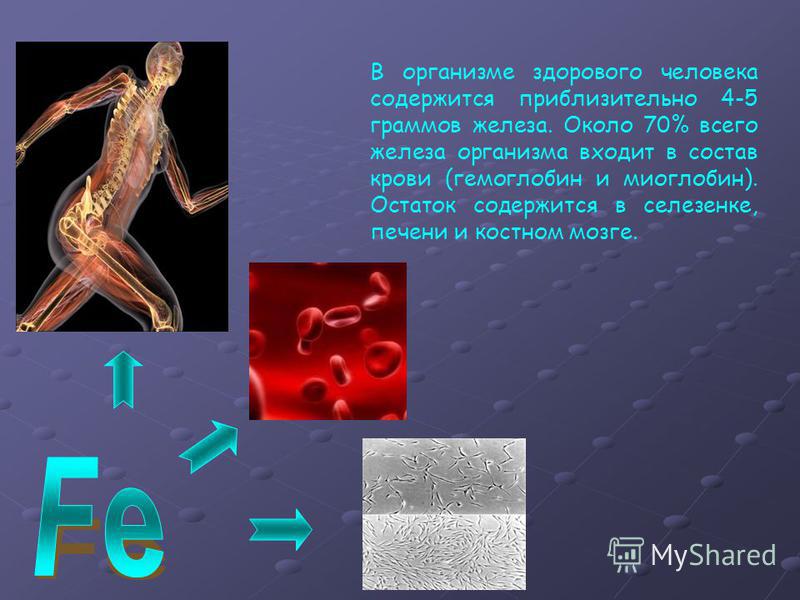 В организме здорового человека содержится приблизительно 4-5 граммов железа. Около 70% всего железа организма входит в состав крови (гемоглобин и миоглобин). Остаток содержится в селезенке, печени и костном мозге.

Fe

MyShared